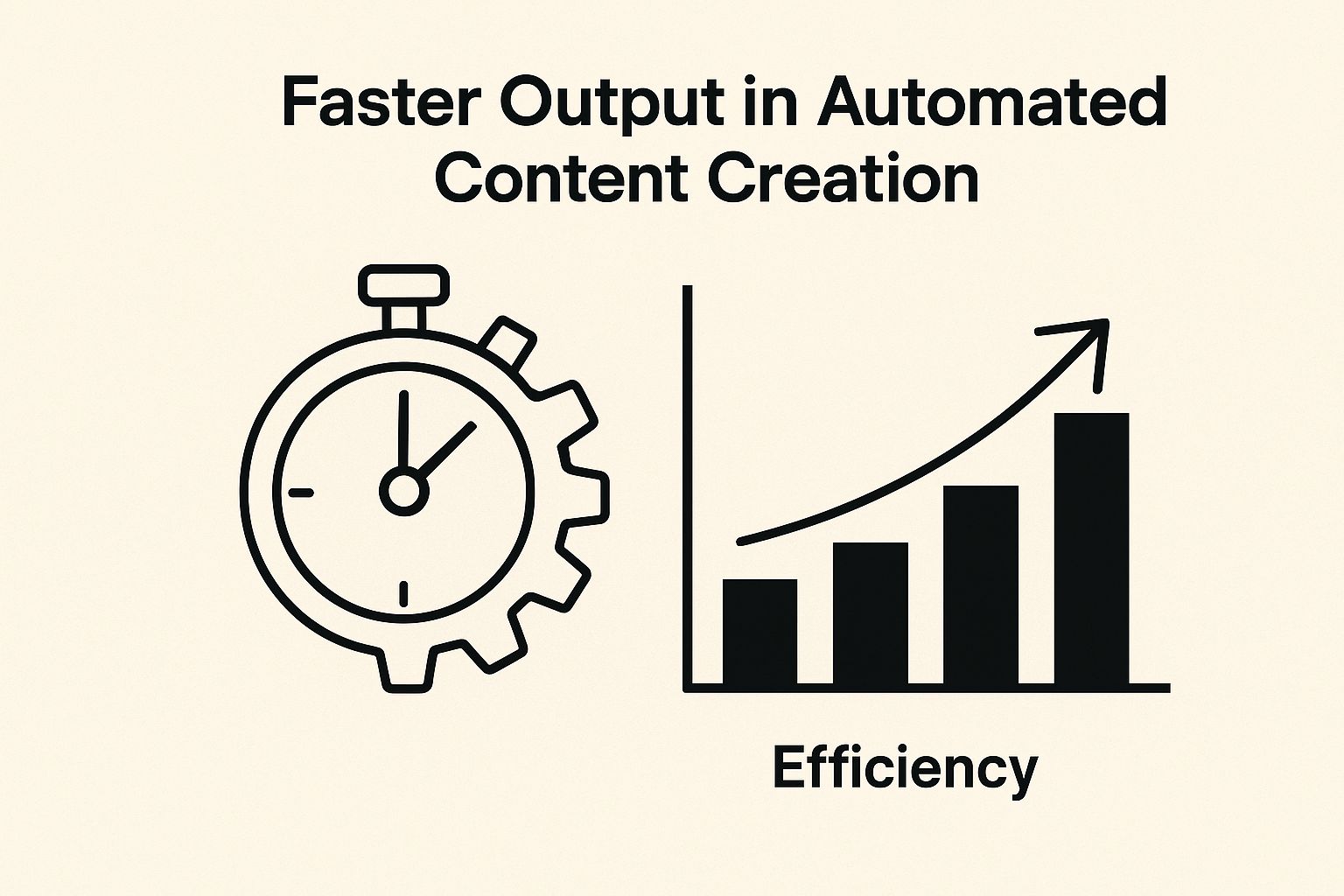 Faster Output in Automated Content Creation

Efficiency